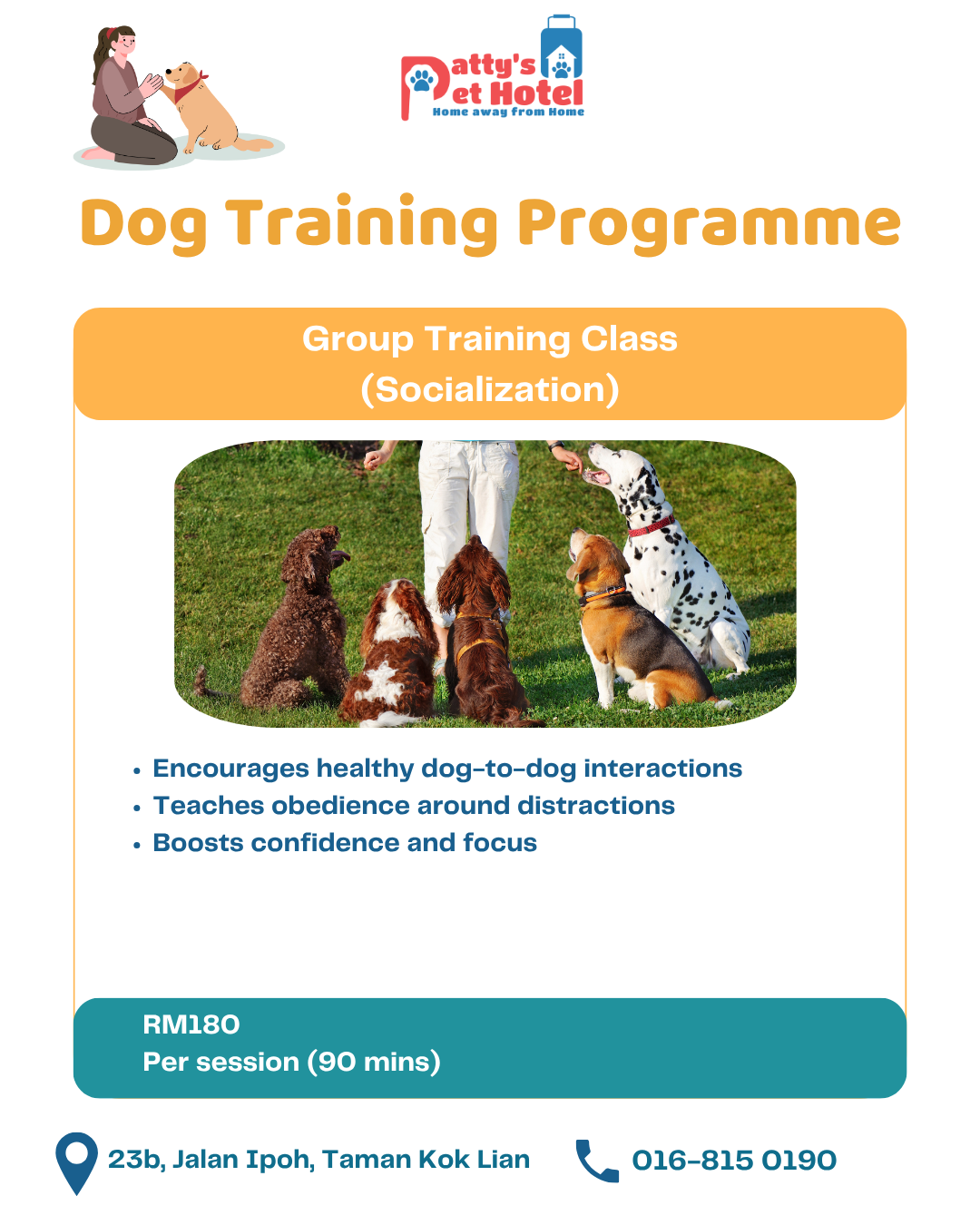 Patty's Pet Hotel
Home away from Home

Dog Training Programme

Group Training Class
(Socialization)

• Encourages healthy dog-to-dog interactions
• Teaches obedience around distractions
• Boosts confidence and focus

RM180
Per session (90 mins)

23b, Jalan Ipoh, Taman Kok Lian

016-815 0190